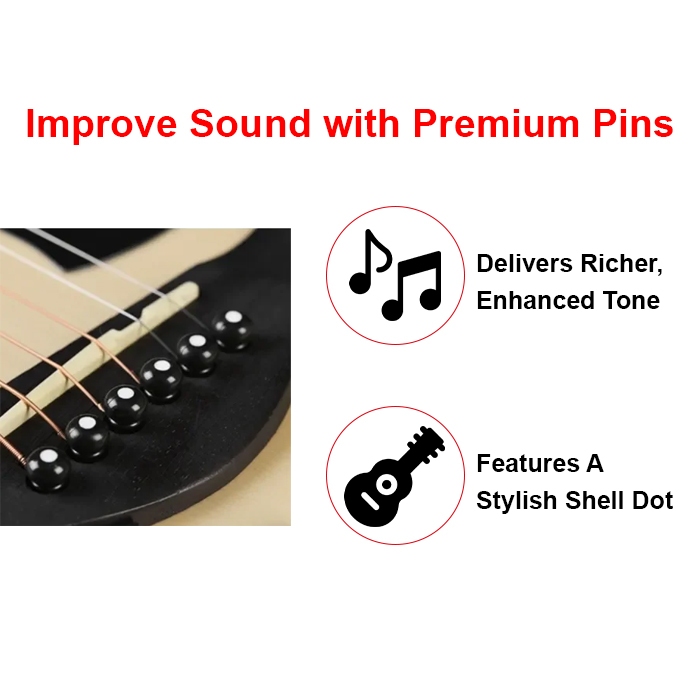 Improve Sound with Premium Pins

Delivers Richer, Enhanced Tone

Features A Stylish Shell Dot